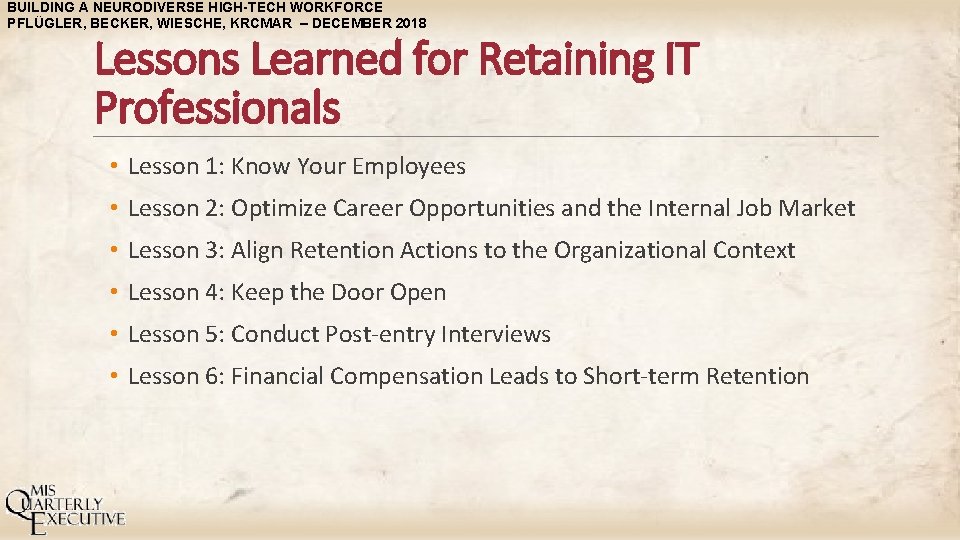 BUILDING A NEURODIVERSE HIGH-TECH WORKFORCE
PFLÜGLER, BECKER, WIESCHE, KRCMAR – DECEMBER 2018

Lessons Learned for Retaining IT Professionals

• Lesson 1: Know Your Employees
• Lesson 2: Optimize Career Opportunities and the Internal Job Market
• Lesson 3: Align Retention Actions to the Organizational Context
• Lesson 4: Keep the Door Open
• Lesson 5: Conduct Post-entry Interviews
• Lesson 6: Financial Compensation Leads to Short-term Retention

MIS QUARTERLY EXECUTIVE